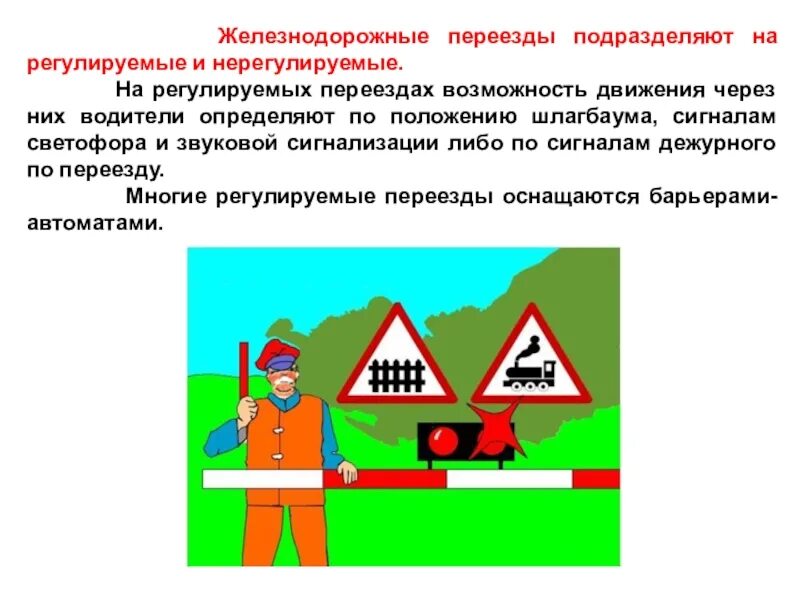 Железнодорожные переезды подразделяют на регулируемые и нерегулируемые.

На регулируемых переездах возможность движения через них водители определяют по положению шлагбаума, сигналам светофора и звуковой сигнализации либо по сигналам дежурного по переезду.

Многие регулируемые переезды оснащаются барьерами-автоматами.